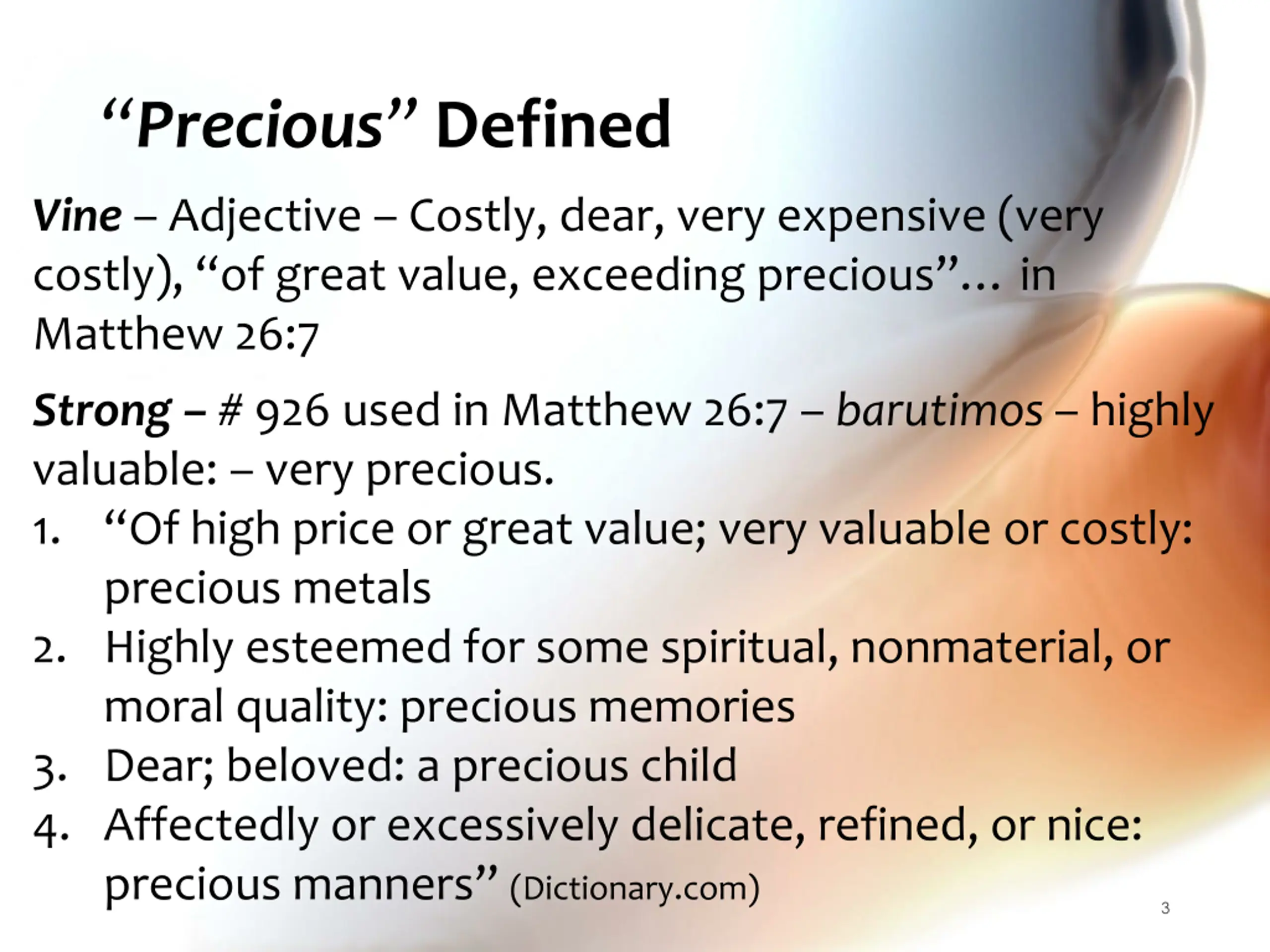 “Precious” Defined

Vine – Adjective – Costly, dear, very expensive (very costly), “of great value, exceeding precious”… in Matthew 26:7

Strong – # 926 used in Matthew 26:7 – barutimos – highly valuable: – very precious.

1. “Of high price or great value; very valuable or costly: precious metals
2. Highly esteemed for some spiritual, nonmaterial, or moral quality: precious memories
3. Dear; beloved: a precious child
4. Affectedly or excessively delicate, refined, or nice: precious manners” (Dictionary.com)

3